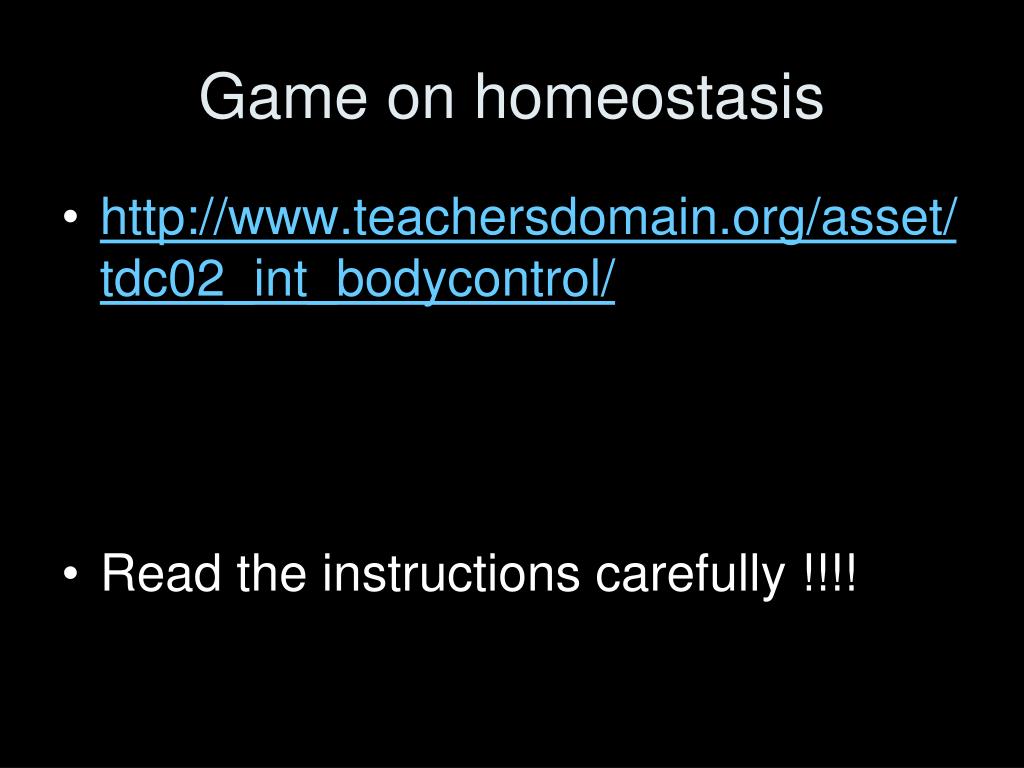 Game on homeostasis

• http://www.teachersdomain.org/asset/tdc02_int_bodycontrol/

• Read the instructions carefully !!!!